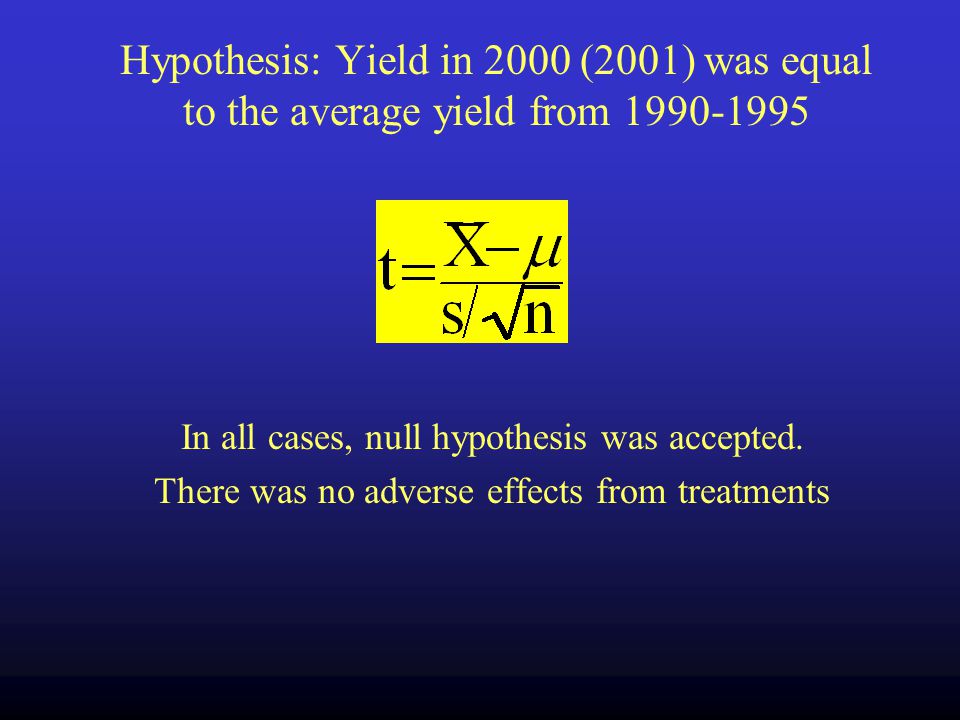 Hypothesis: Yield in 2000 (2001) was equal to the average yield from 1990-1995

$t=\frac{X-\mu}{s/\sqrt{n}}$

In all cases, null hypothesis was accepted.

There was no adverse effects from treatments